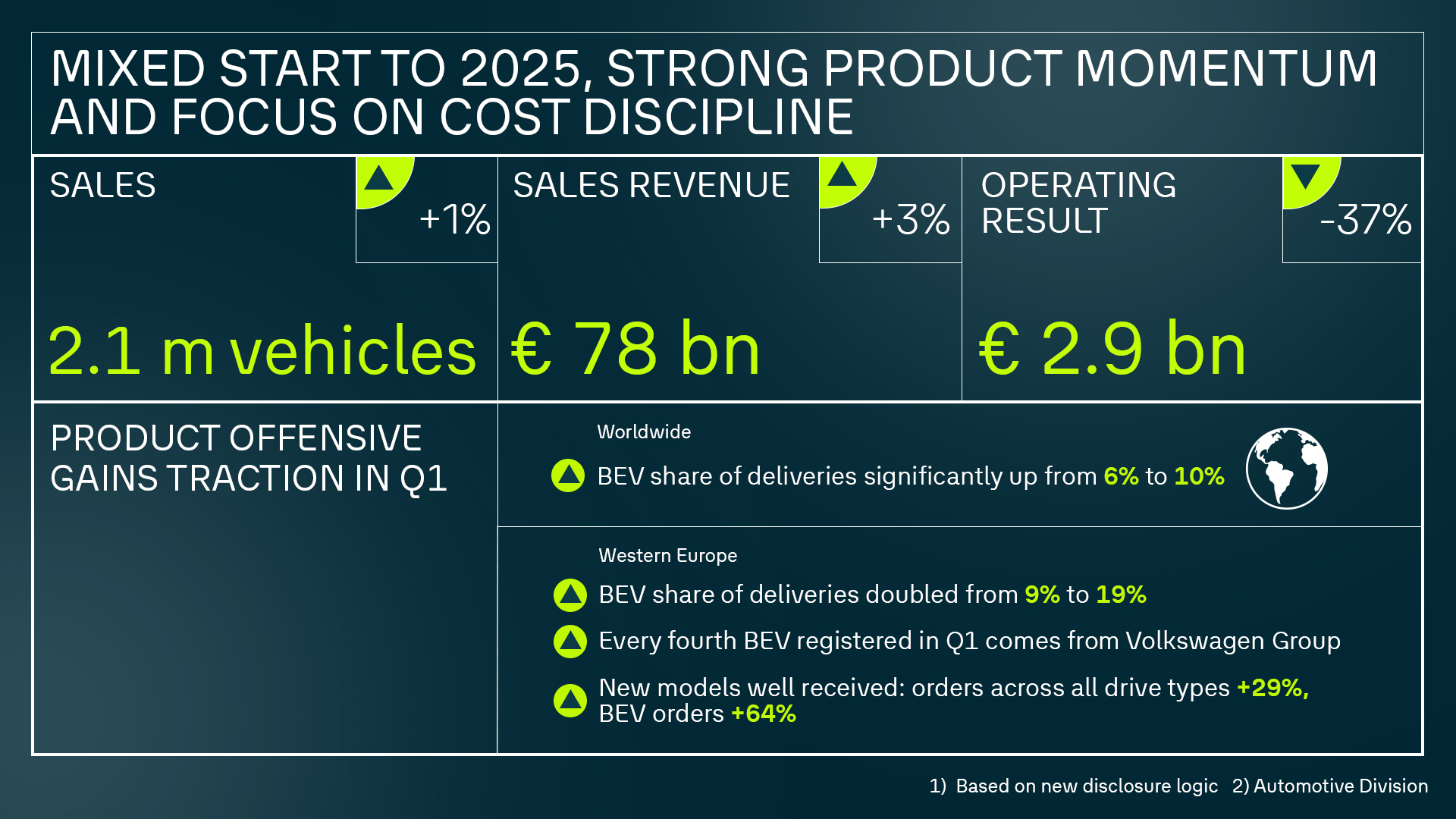 MIXED START TO 2025, STRONG PRODUCT MOMENTUM AND FOCUS ON COST DISCIPLINE

SALES

+1%

2.1 m vehicles

SALES REVENUE

+3%

€ 78 bn

OPERATING RESULT

-37%

€ 2.9 bn

PRODUCT OFFENSIVE GAINS TRACTION IN Q1

Worldwide

BEV share of deliveries significantly up from 6% to 10%

Western Europe

BEV share of deliveries doubled from 9% to 19%

Every fourth BEV registered in Q1 comes from Volkswagen Group

New models well received: orders across all drive types +29%, BEV orders +64%

1) Based on new disclosure logic 2) Automotive Division